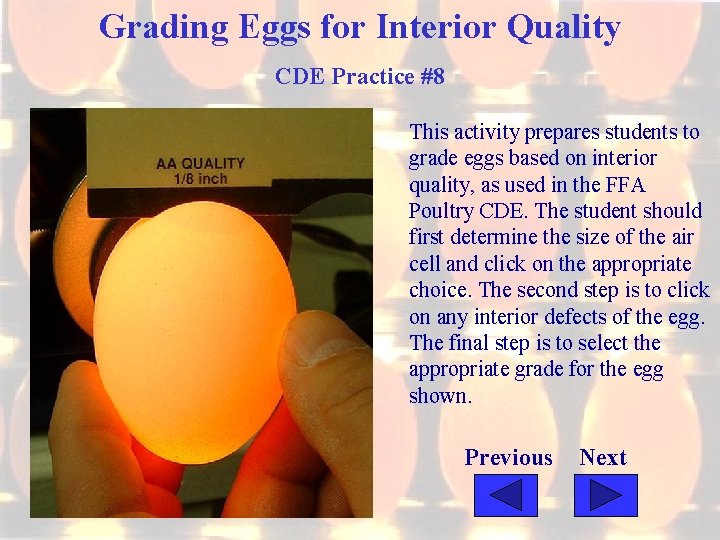 Grading Eggs for Interior Quality

CDE Practice #8

AA QUALITY
1/8 inch

This activity prepares students to grade eggs based on interior quality, as used in the FFA Poultry CDE. The student should first determine the size of the air cell and click on the appropriate choice. The second step is to click on any interior defects of the egg. The final step is to select the appropriate grade for the egg shown.

Previous Next